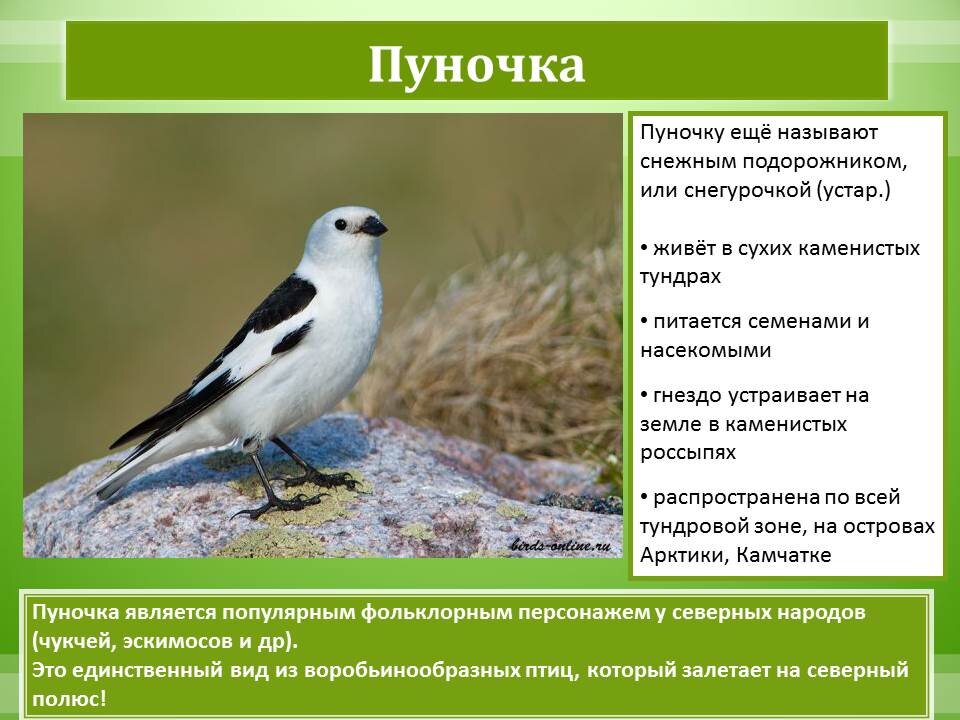 Пуночка

birds-online.ru

Пуночку ещё называют снежным подорожником, или снегурочкой (устар.)

• живёт в сухих каменистых тундрах

• питается семенами и насекомыми

• гнездо устраивает на земле в каменистых россыпях

• распространена по всей тундровой зоне, на островах Арктики, Камчатке

Пуночка является популярным фольклорным персонажем у северных народов (чукчей, эскимосов и др).
Это единственный вид из воробьинообразных птиц, который залетает на северный полюс!